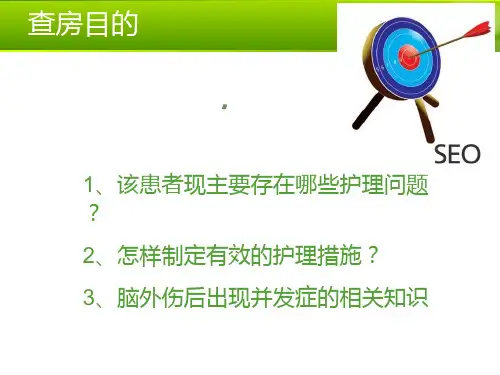 查房目的

SEO

1、该患者现主要存在哪些护理问题？

2、怎样制定有效的护理措施？

3、脑外伤后出现并发症的相关知识